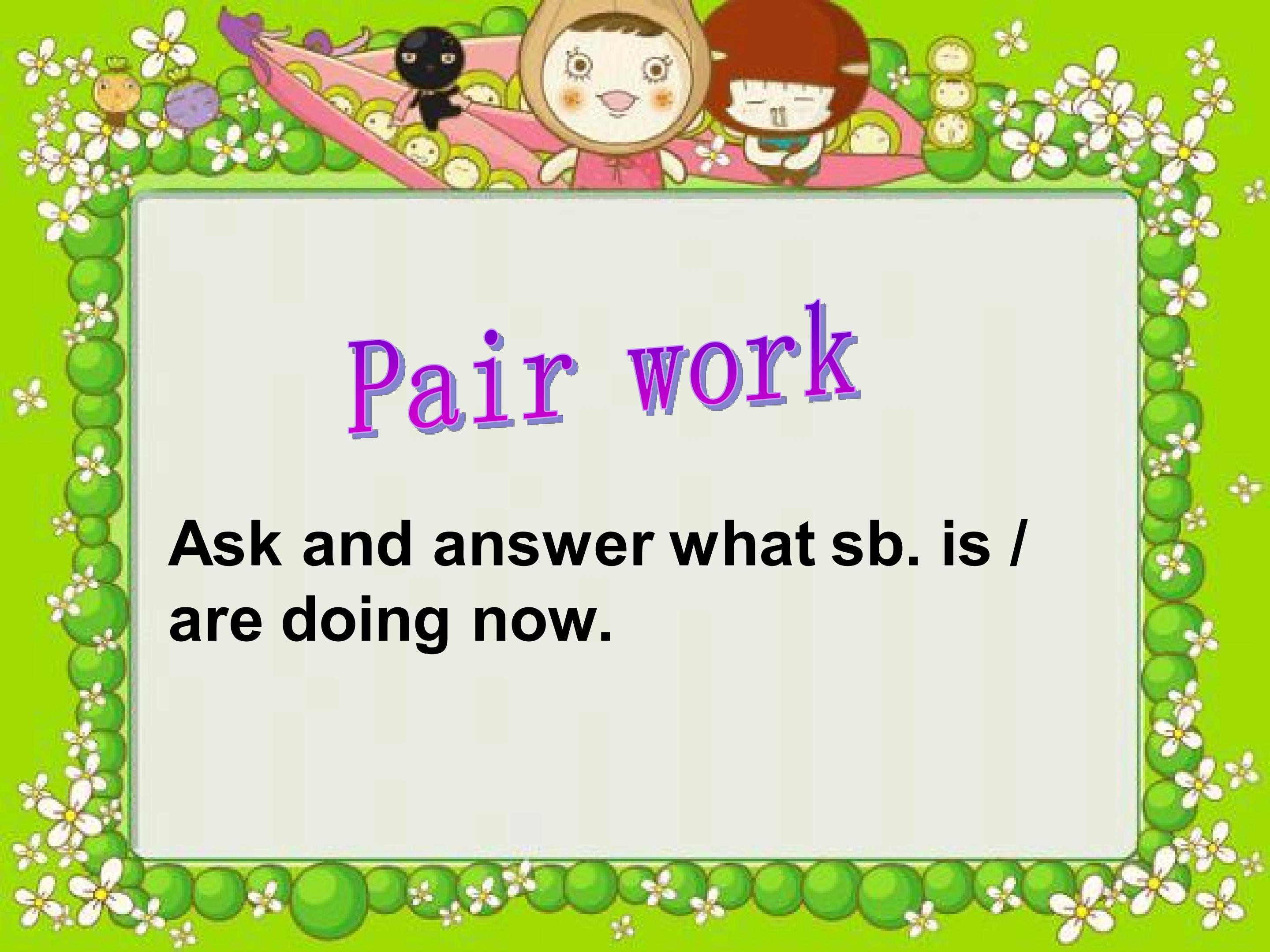 Pair work

Ask and answer what sb. is / are doing now.